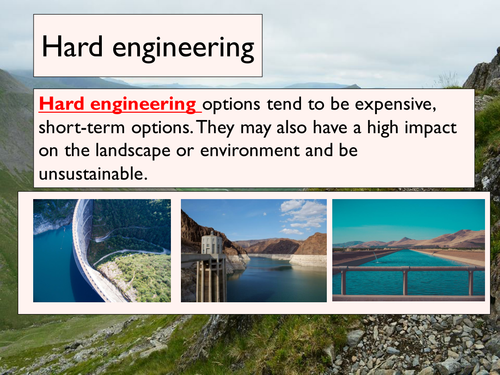 Hard engineering

Hard engineering options tend to be expensive, short-term options. They may also have a high impact on the landscape or environment and be unsustainable.